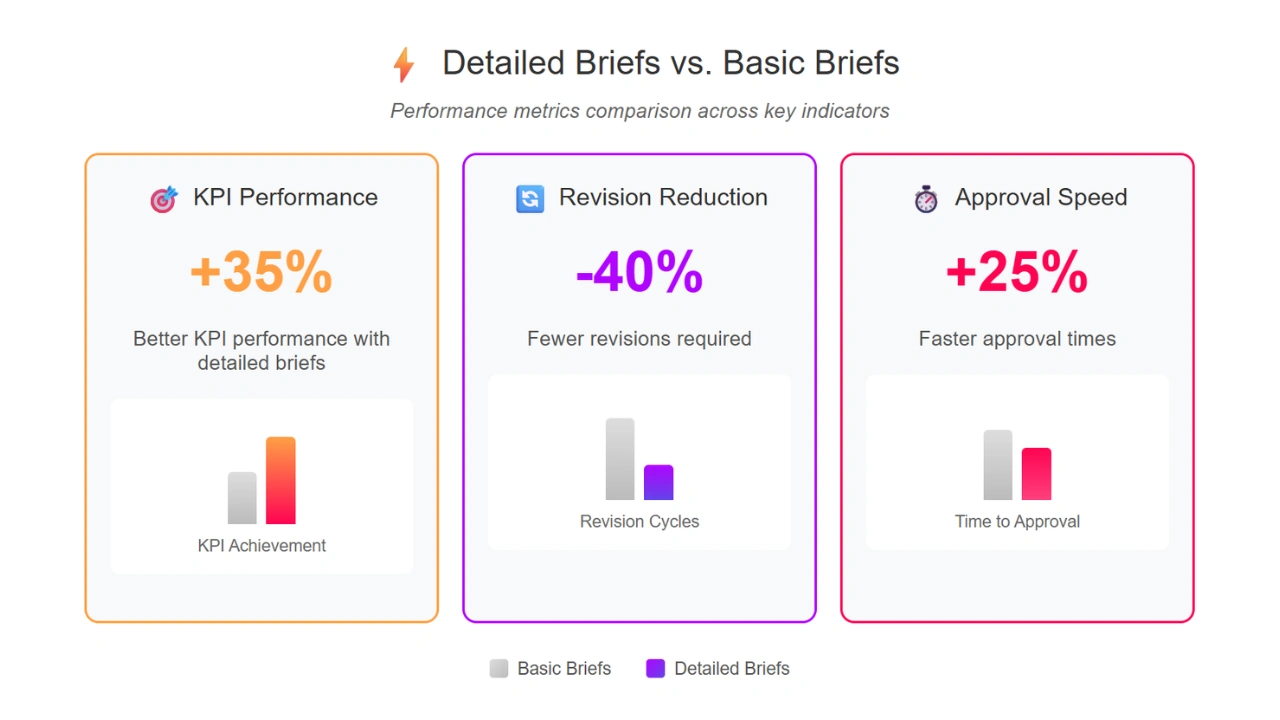 Detailed Briefs vs. Basic Briefs

Performance metrics comparison across key indicators

KPI Performance

+35%

Better KPI performance with detailed briefs

KPI Achievement

Revision Reduction

-40%

Fewer revisions required

Revision Cycles

Approval Speed

+25%

Faster approval times

Time to Approval

Basic Briefs Detailed Briefs